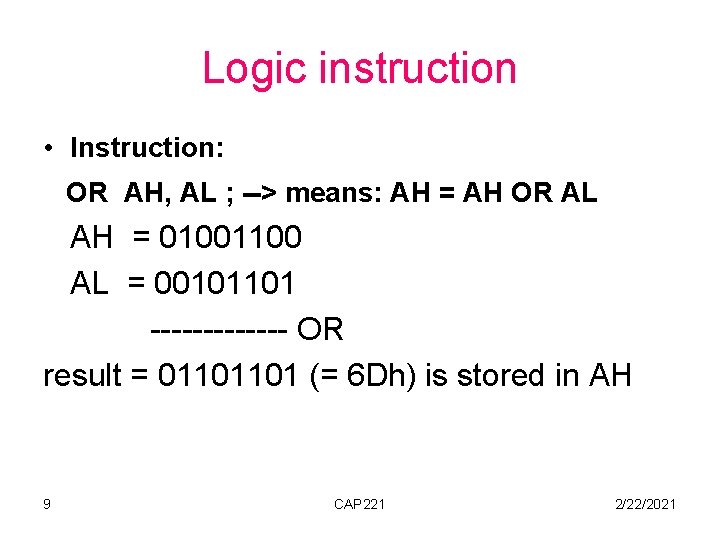 Logic instruction

• Instruction:

OR AH, AL ; --> means: AH = AH OR AL

AH = 01001100

AL = 00101101

------------- OR

result = 01101101 (= 6Dh) is stored in AH

9

CAP221

2/22/2021